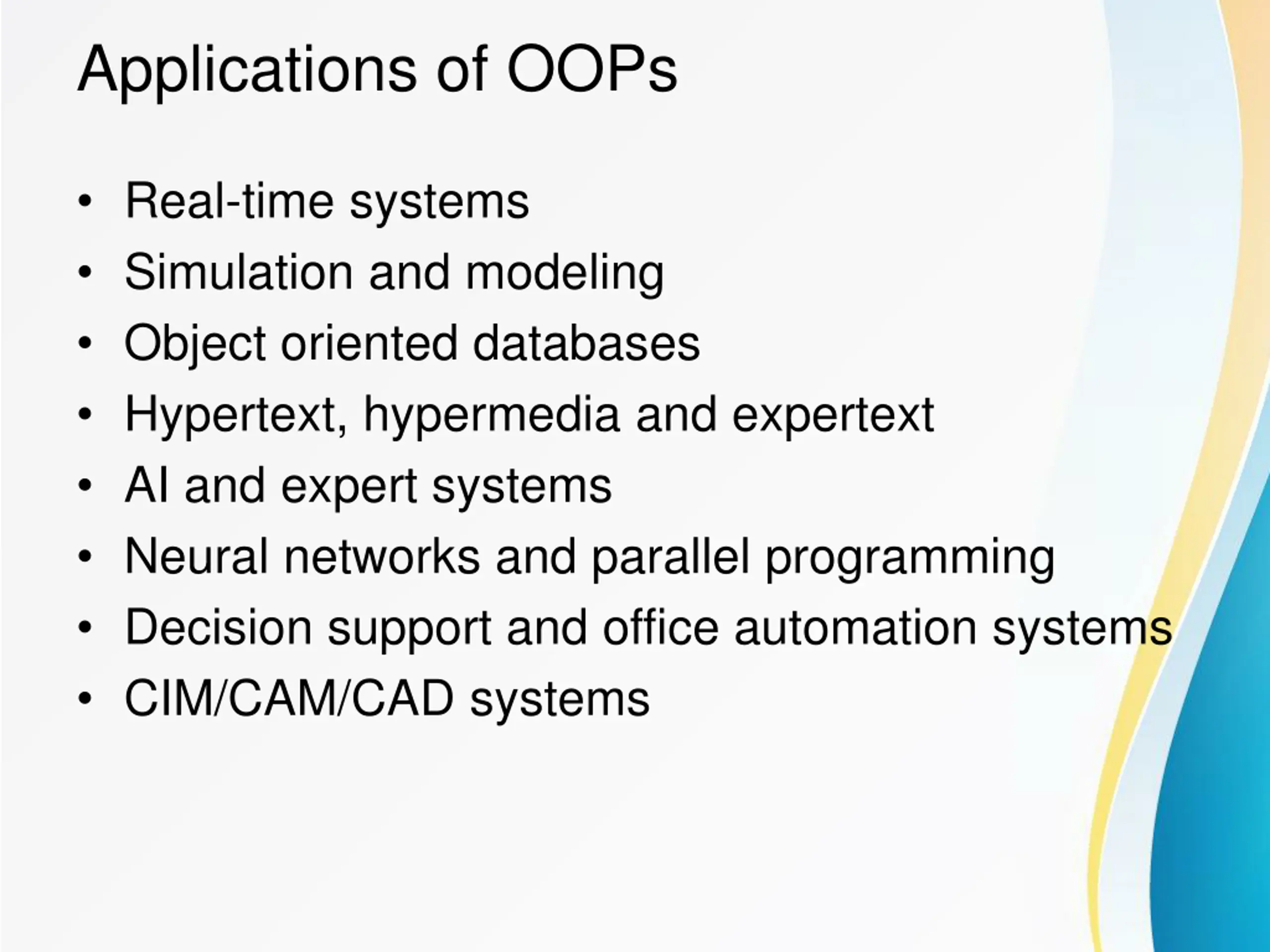 Applications of OOPs

• Real-time systems
• Simulation and modeling
• Object oriented databases
• Hypertext, hypermedia and expertext
• AI and expert systems
• Neural networks and parallel programming
• Decision support and office automation systems
• CIM/CAM/CAD systems